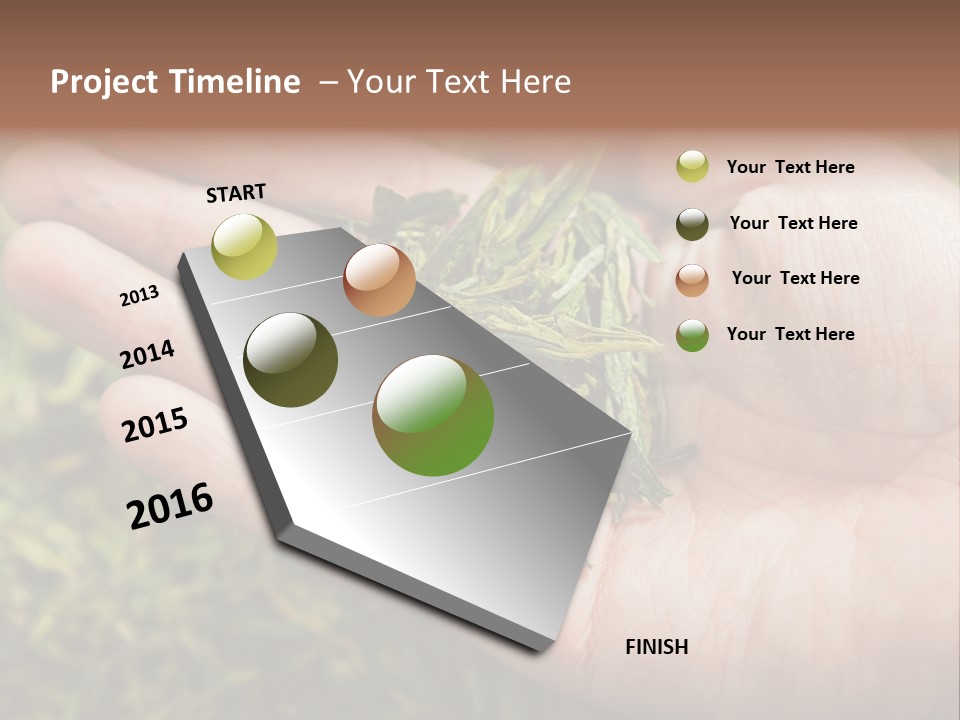 Project Timeline – Your Text Here

START

2013

2014

2015

2016

FINISH

Your Text Here

Your Text Here

Your Text Here

Your Text Here